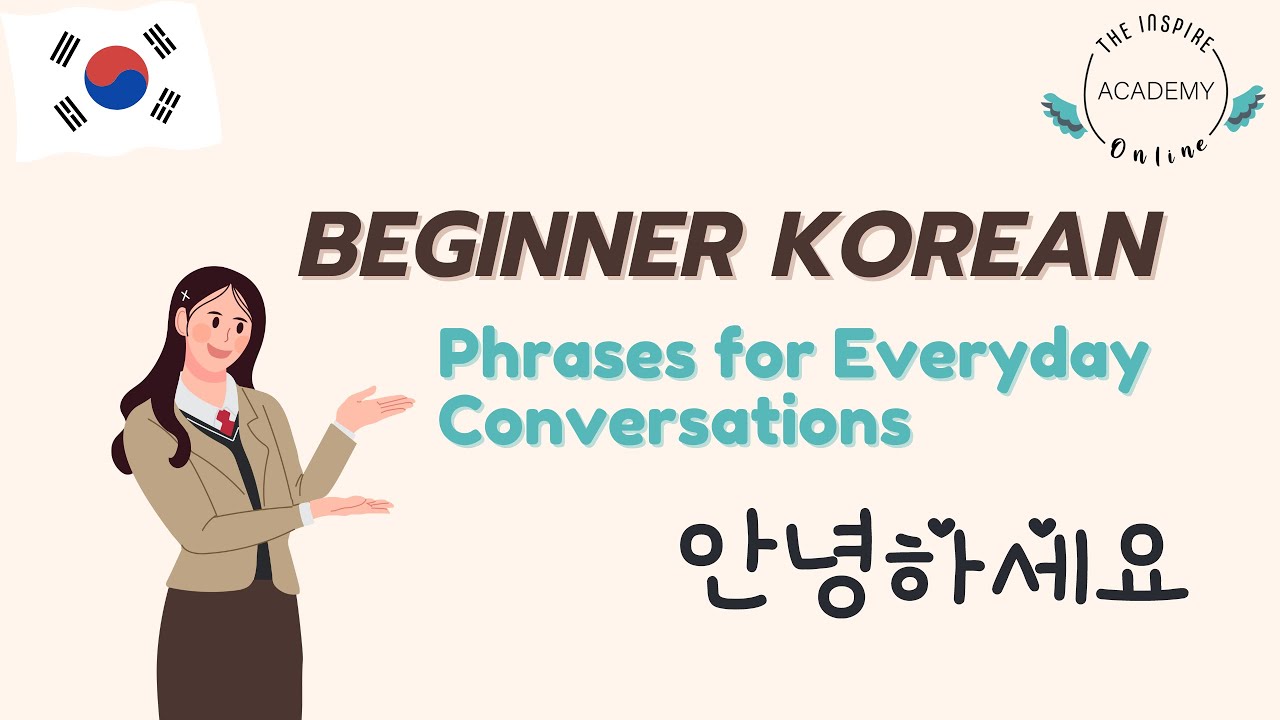 THE INSPIRE
ACADEMY
Online

BEGINNER KOREAN

Phrases for Everyday Conversations

안녕하세요